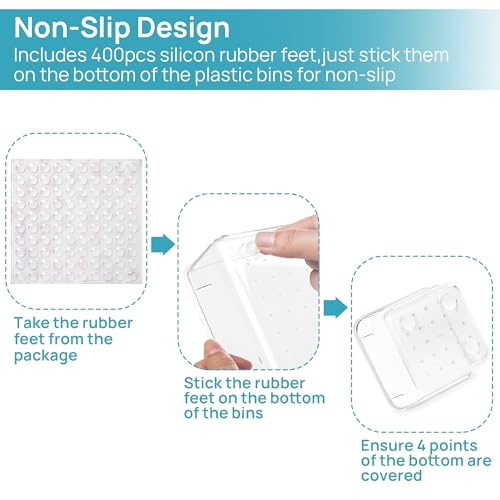 Non-Slip Design
Includes 400pcs silicon rubber feet,just stick them on the bottom of the plastic bins for non-slip

Take the rubber feet from the package

Stick the rubber feet on the bottom of the bins

Ensure 4 points of the bottom are covered